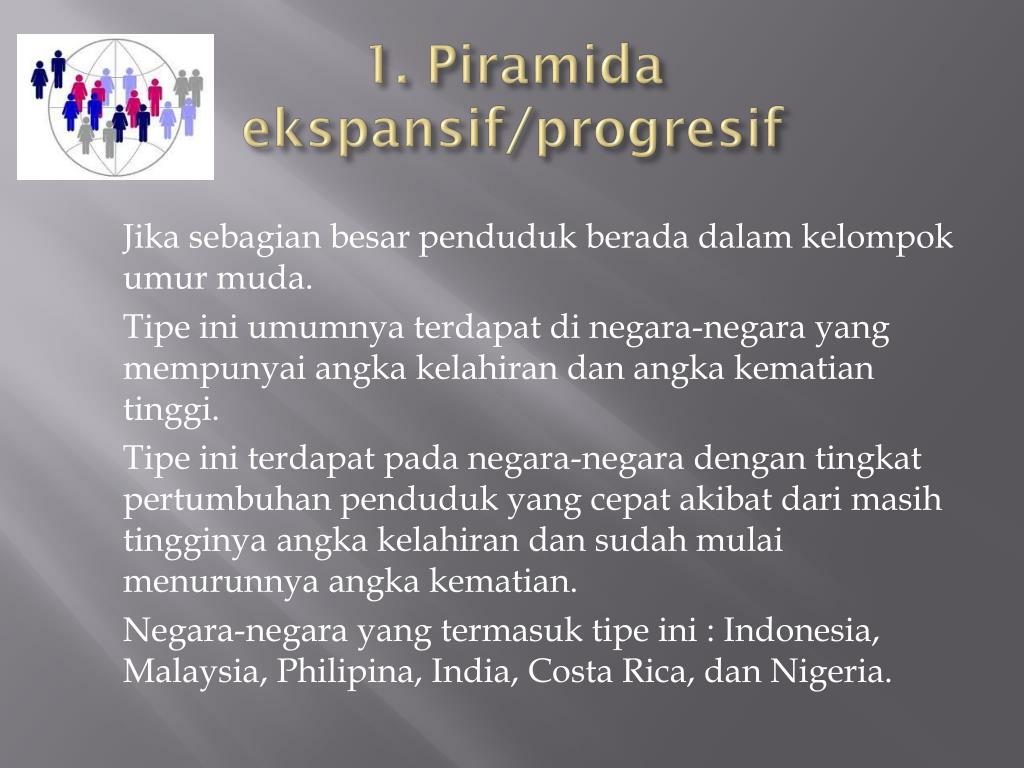 1. Piramida ekspansif/progresif

Jika sebagian besar penduduk berada dalam kelompok umur muda.

Tipe ini umumnya terdapat di negara-negara yang mempunyai angka kelahiran dan angka kematian tinggi.

Tipe ini terdapat pada negara-negara dengan tingkat pertumbuhan penduduk yang cepat akibat dari masih tingginya angka kelahiran dan sudah mulai menurunnya angka kematian.

Negara-negara yang termasuk tipe ini : Indonesia, Malaysia, Philipina, India, Costa Rica, dan Nigeria.